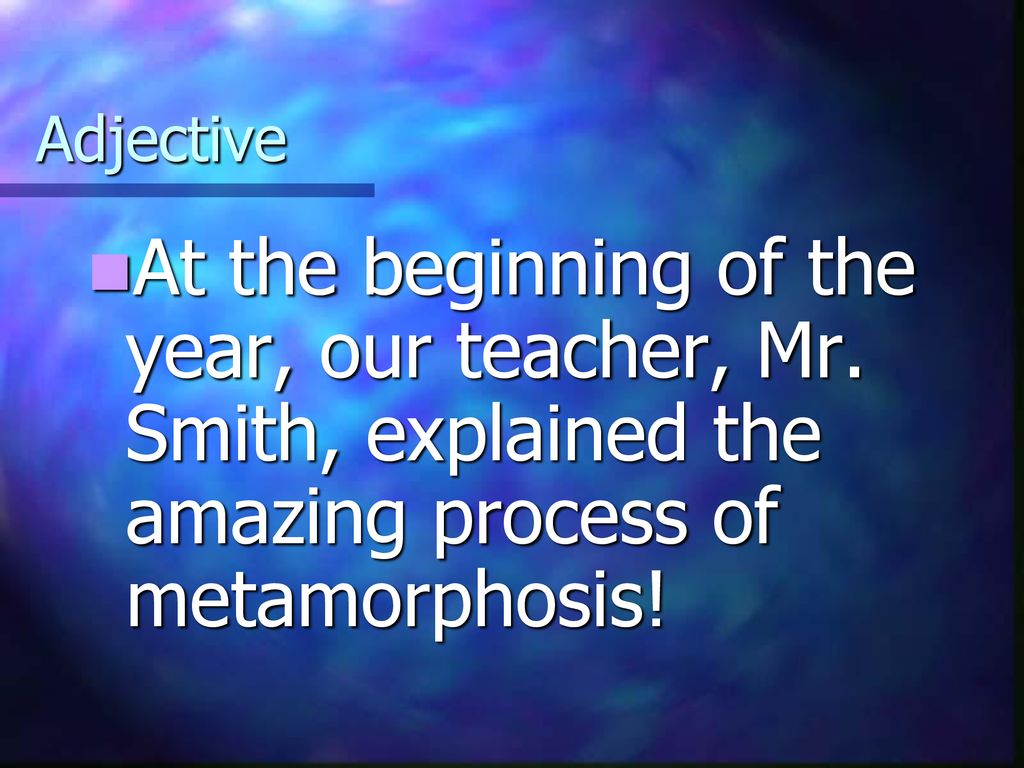 Adjective

At the beginning of the year, our teacher, Mr. Smith, explained the amazing process of metamorphosis!